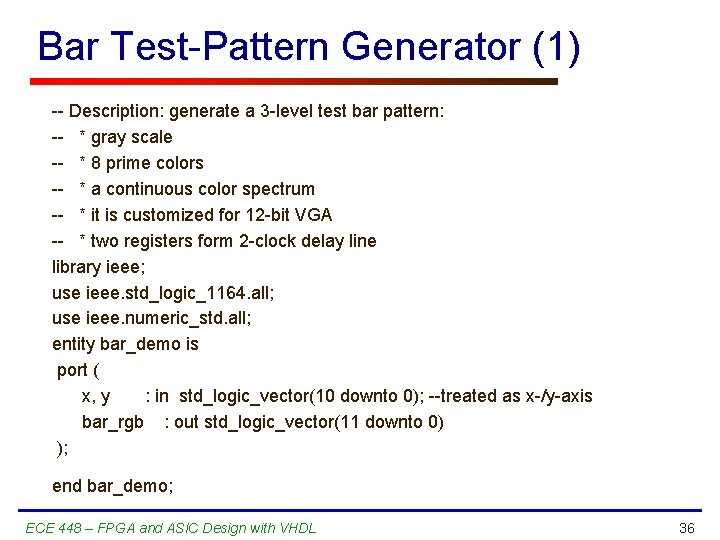 Bar Test-Pattern Generator (1)

-- Description: generate a 3-level test bar pattern:
-- * gray scale
-- * 8 prime colors
-- * a continuous color spectrum
-- * it is customized for 12-bit VGA
-- * two registers form 2-clock delay line
library ieee;
use ieee.std_logic_1164.all;
use ieee.numeric_std.all;
entity bar_demo is
port (
x, y : in std_logic_vector(10 downto 0); --treated as x-/y-axis
bar_rgb : out std_logic_vector(11 downto 0)
);
end bar_demo;

ECE 448 – FPGA and ASIC Design with VHDL

36